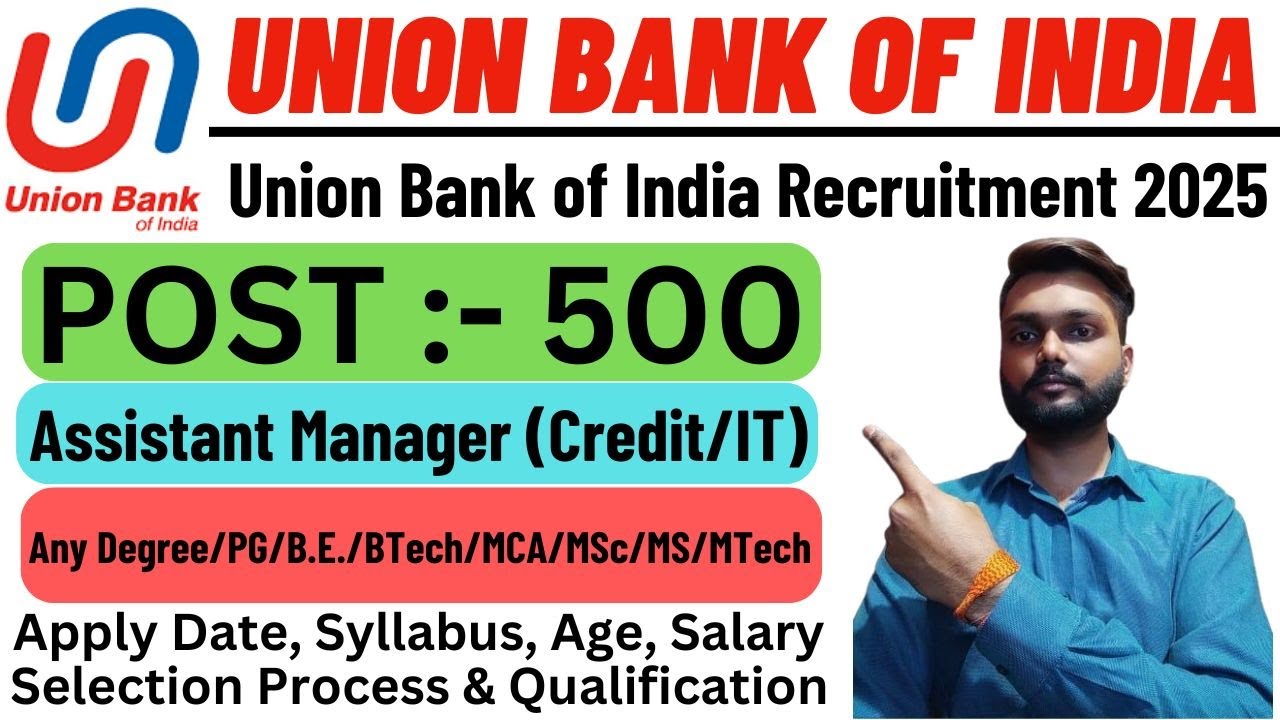 Union Bank of India

UNION BANK OF INDIA

Union Bank of India Recruitment 2025

POST :- 500

Assistant Manager (Credit/IT)

Any Degree/PG/B.E./BTech/MCA/MSc/MS/MTech

Apply Date, Syllabus, Age, Salary
Selection Process & Qualification